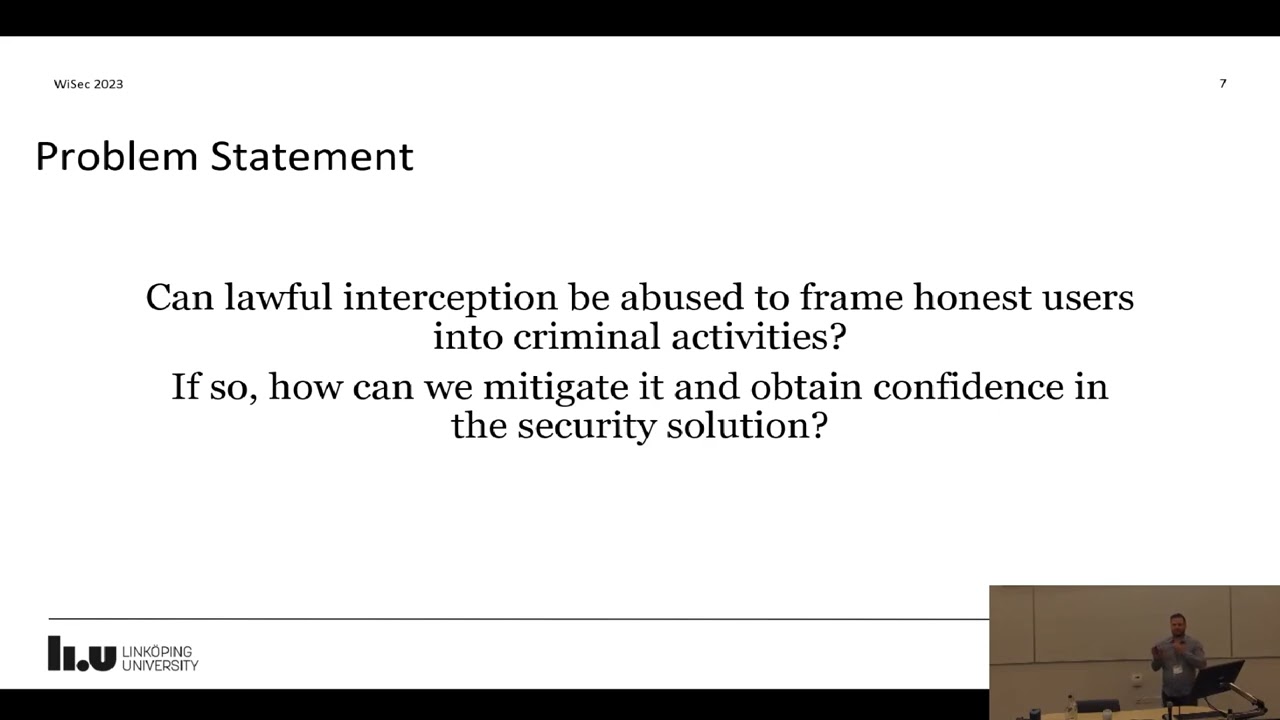 WiSec 2023

7

Problem Statement

Can lawful interception be abused to frame honest users into criminal activities?

If so, how can we mitigate it and obtain confidence in the security solution?

LiU LINKÖPING UNIVERSITY